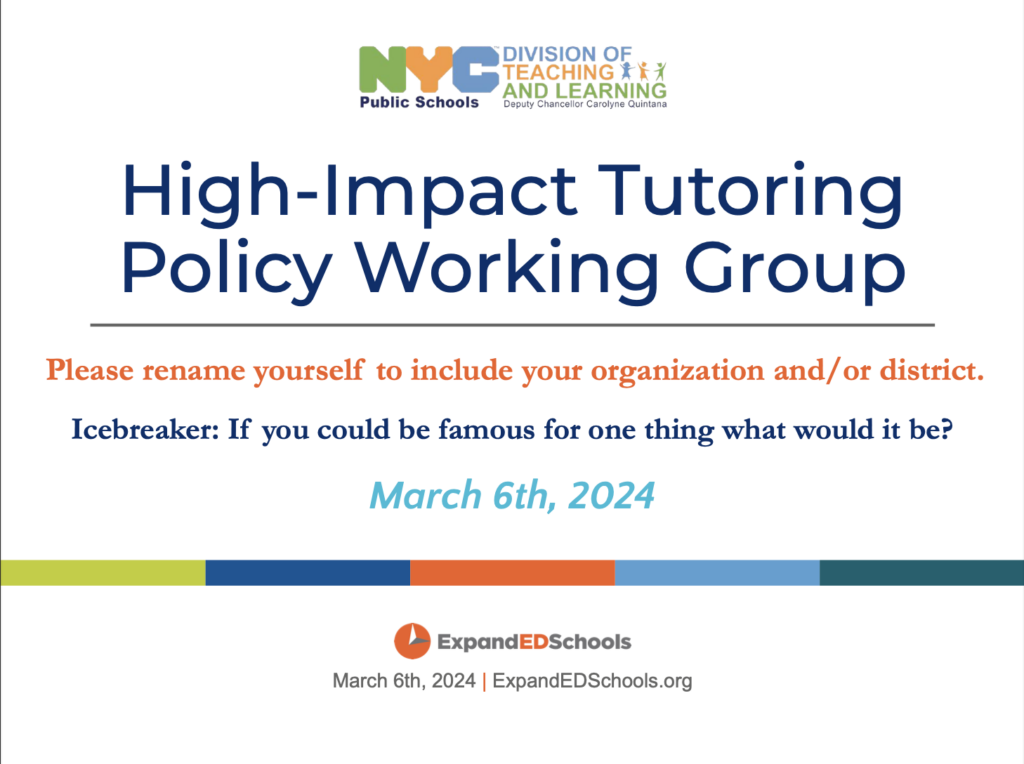 NYC Public Schools
DIVISION OF TEACHING AND LEARNING
Deputy Chancellor Carolyne Quintana

High-Impact Tutoring Policy Working Group

Please rename yourself to include your organization and/or district.

Icebreaker: If you could be famous for one thing what would it be?

March 6th, 2024

ExpandEDSchools

March 6th, 2024 | ExpandEDSchools.org